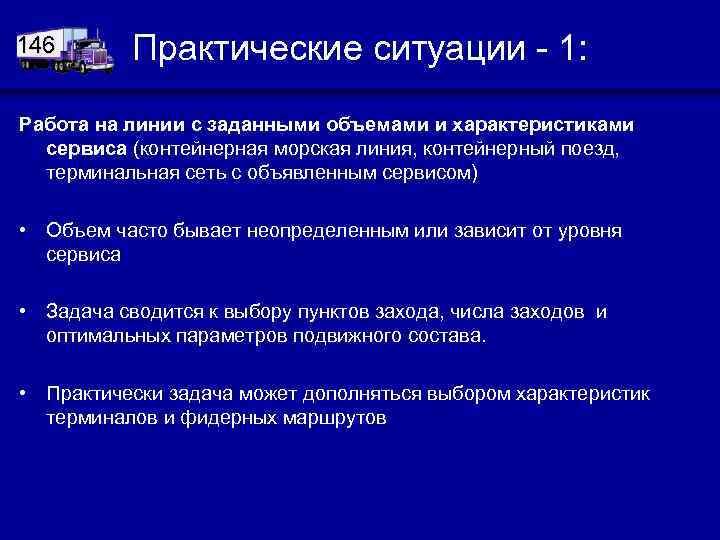 146

Практические ситуации - 1:

Работа на линии с заданными объемами и характеристиками сервиса (контейнерная морская линия, контейнерный поезд, терминальная сеть с объявленным сервисом)

• Объем часто бывает неопределенным или зависит от уровня сервиса

• Задача сводится к выбору пунктов захода, числа заходов и оптимальных параметров подвижного состава.

• Практически задача может дополняться выбором характеристик терминалов и фидерных маршрутов